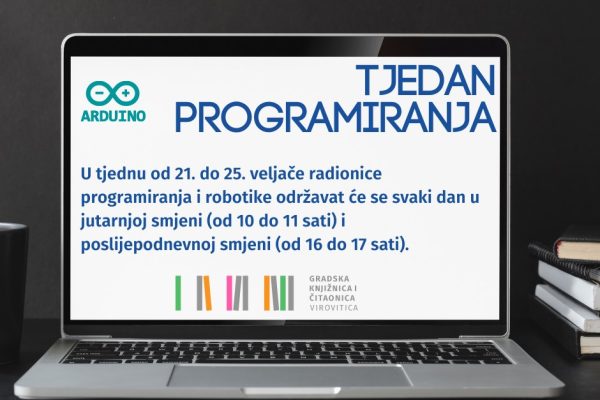 ARDUINO

TJEDAN PROGRAMIRANJA

U tjednu od 21. do 25. veljače radionice programiranja i robotike održavat će se svaki dan u jutarnjoj smjeni (od 10 do 11 sati) i poslijepodnevnoj smjeni (od 16 do 17 sati).

GRADSKA KNJIŽNICA I ČITAONICA VIROVITICA